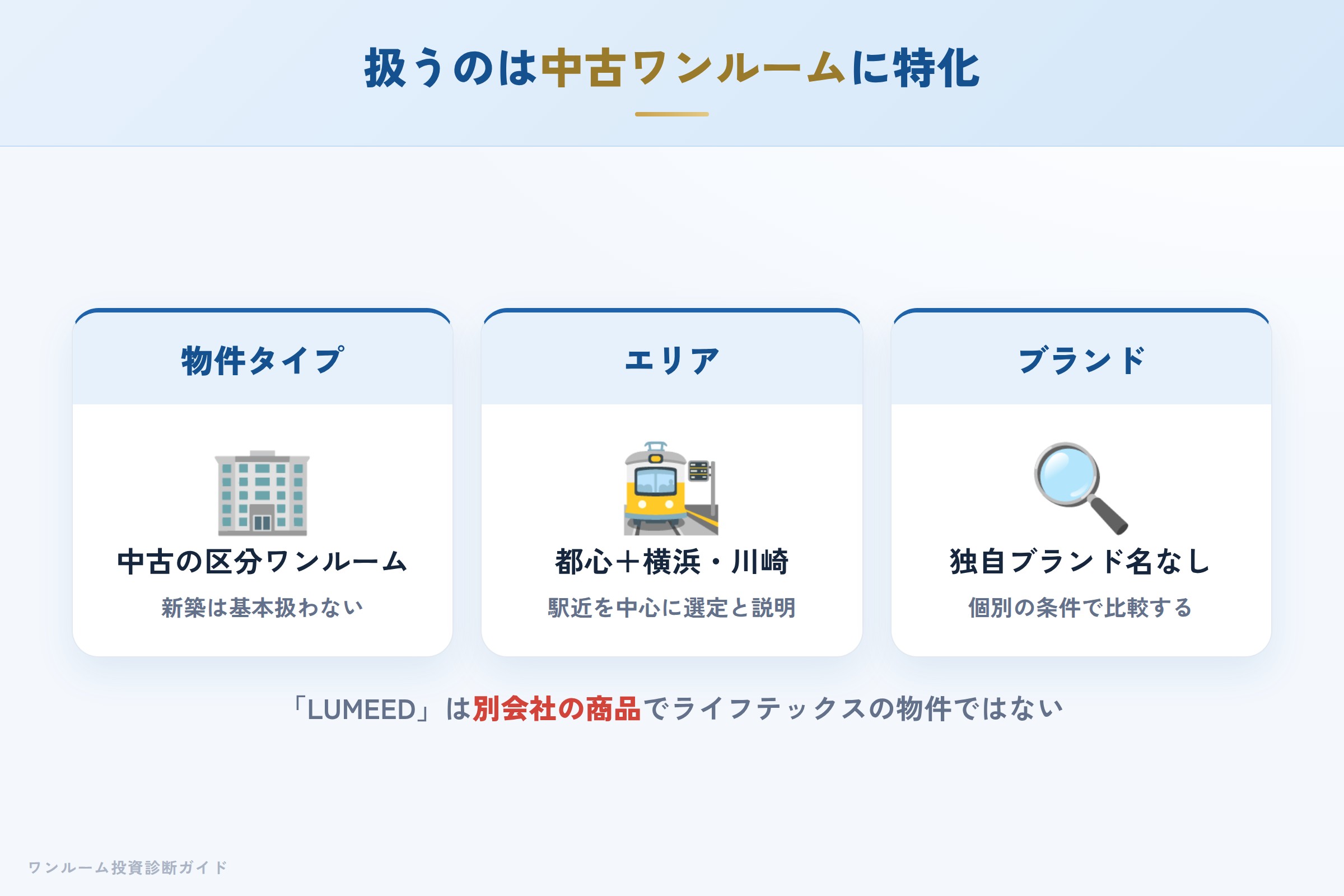 扱うのは中古ワンルームに特化

物件タイプ

中古の区分ワンルーム

新築は基本扱わない

エリア

都心＋横浜・川崎

駅近を中心に選定と説明

ブランド

独自ブランド名なし

個別の条件で比較する

「LUMEED」は別会社の商品でライフテックスの物件ではない

ワンルーム投資診断ガイド